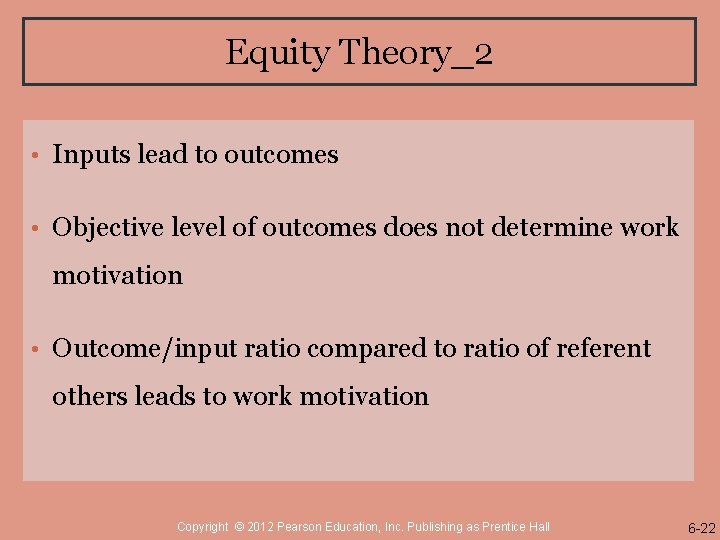 Equity Theory_2

• Inputs lead to outcomes

• Objective level of outcomes does not determine work motivation

• Outcome/input ratio compared to ratio of referent others leads to work motivation

Copyright © 2012 Pearson Education, Inc. Publishing as Prentice Hall

6-22